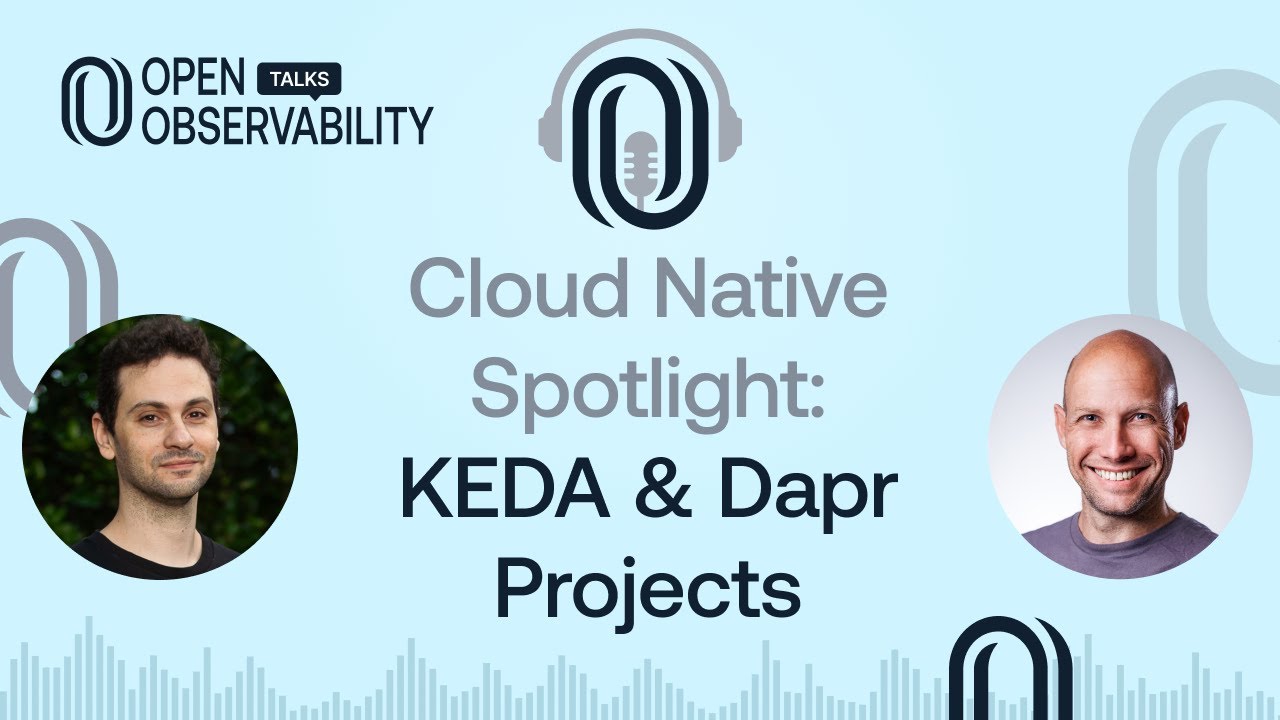 OPEN TALKS OBSERVABILITY

Cloud Native Spotlight: KEDA & Dapr Projects